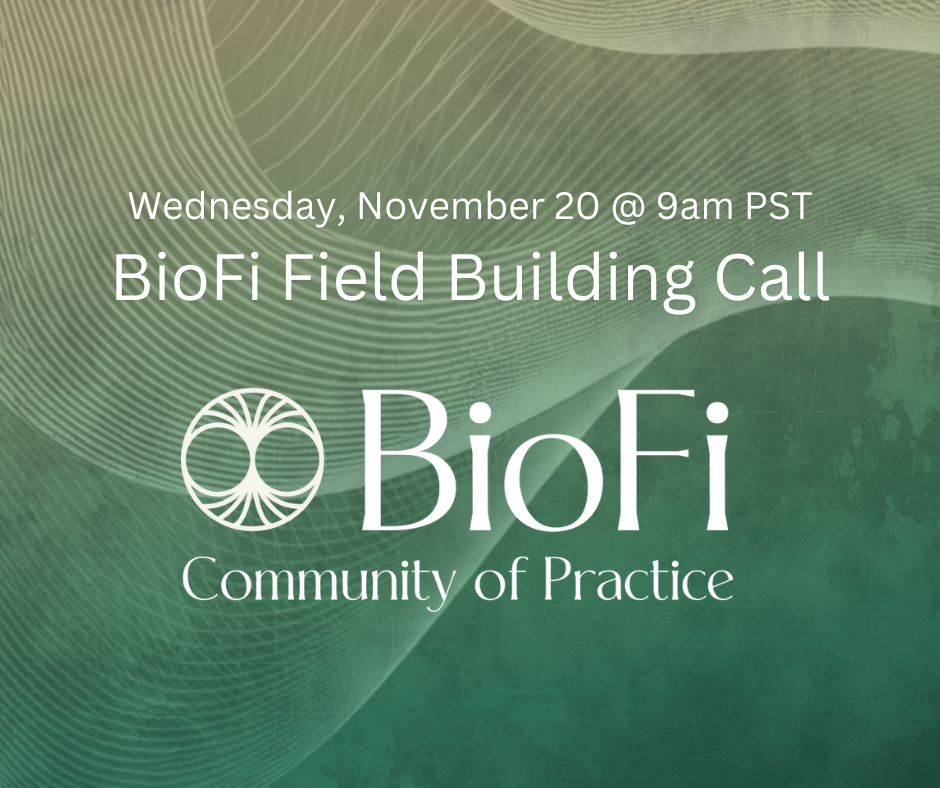 Wednesday, November 20 @ 9am PST
BioFi Field Building Call

BioFi
Community of Practice